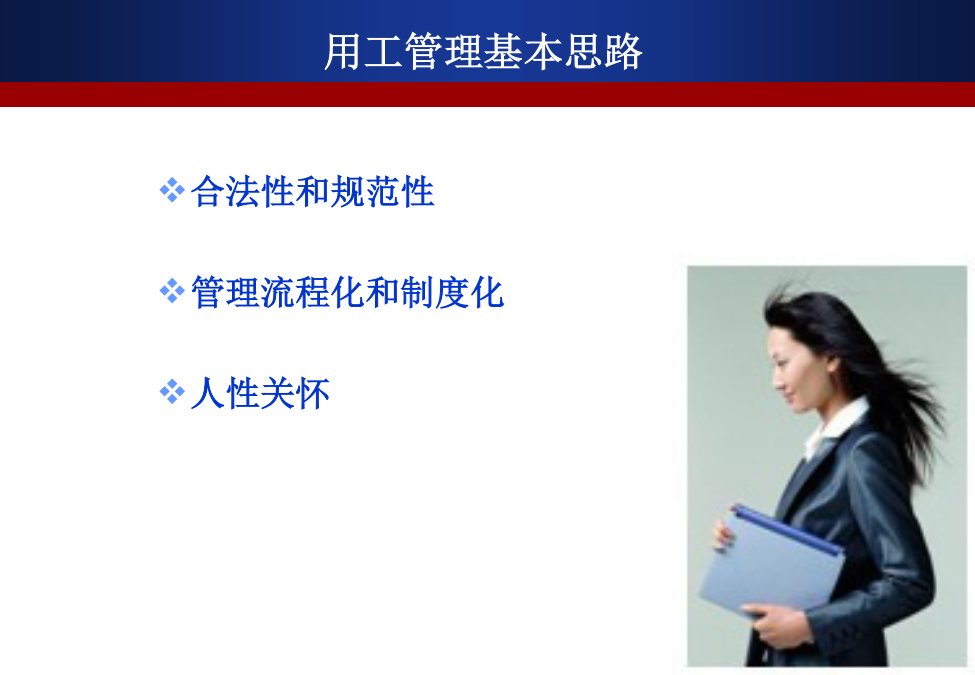 用工管理基本思路

❖ 合法性和规范性

❖ 管理流程化和制度化

❖ 人性关怀